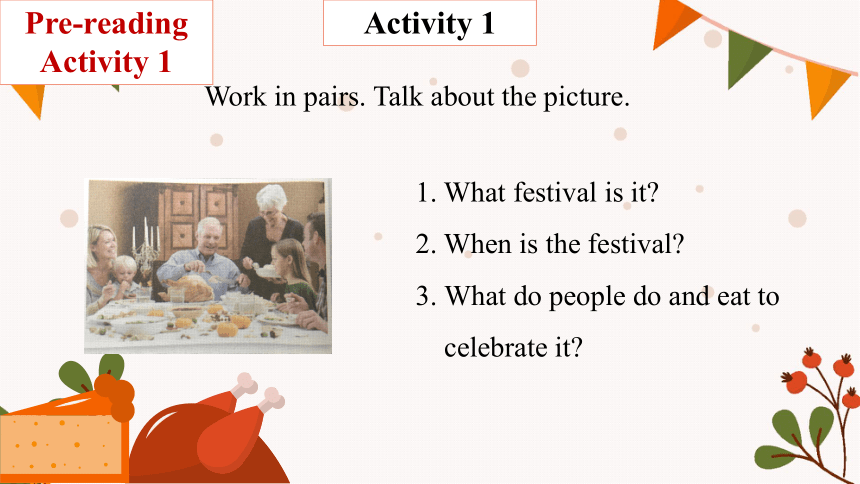 Pre-reading
Activity 1

Activity 1

Work in pairs. Talk about the picture.

1. What festival is it?
2. When is the festival?
3. What do people do and eat to celebrate it?